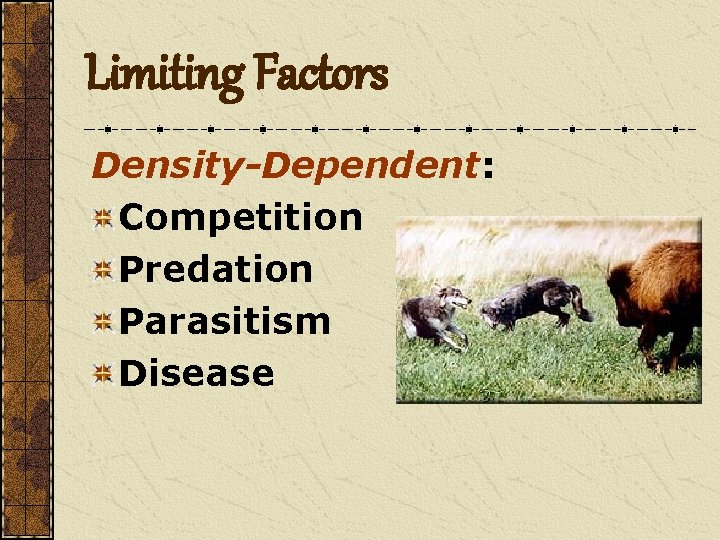 Limiting Factors

Density-Dependent:

Competition
Predation
Parasitism
Disease